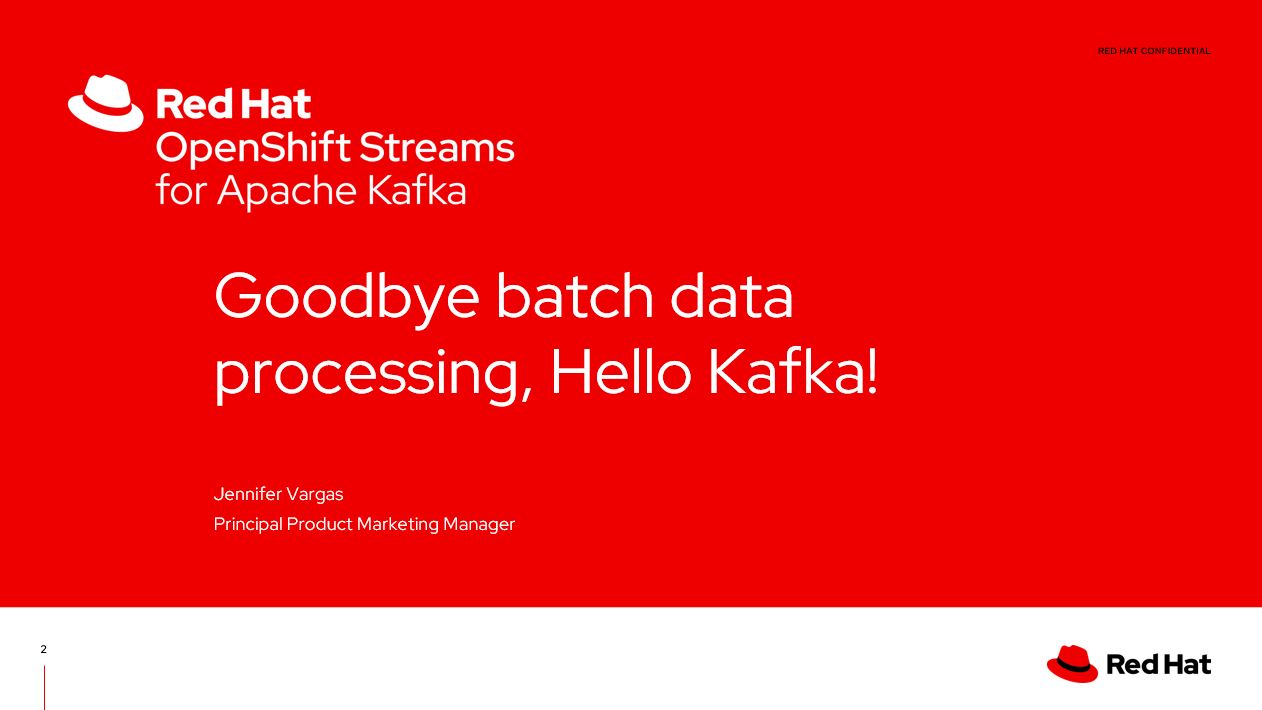 RED HAT CONFIDENTIAL

Red Hat
OpenShift Streams
for Apache Kafka

Goodbye batch data processing, Hello Kafka!

Jennifer Vargas
Principal Product Marketing Manager

2

Red Hat